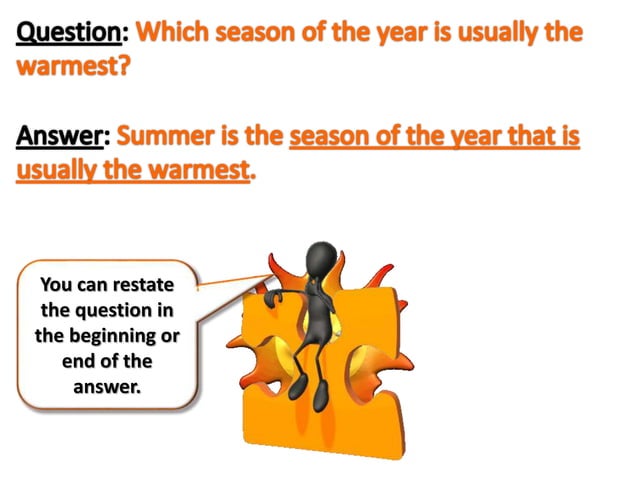 Question: Which season of the year is usually the warmest?

Answer: Summer is the season of the year that is usually the warmest.

You can restate the question in the beginning or end of the answer.